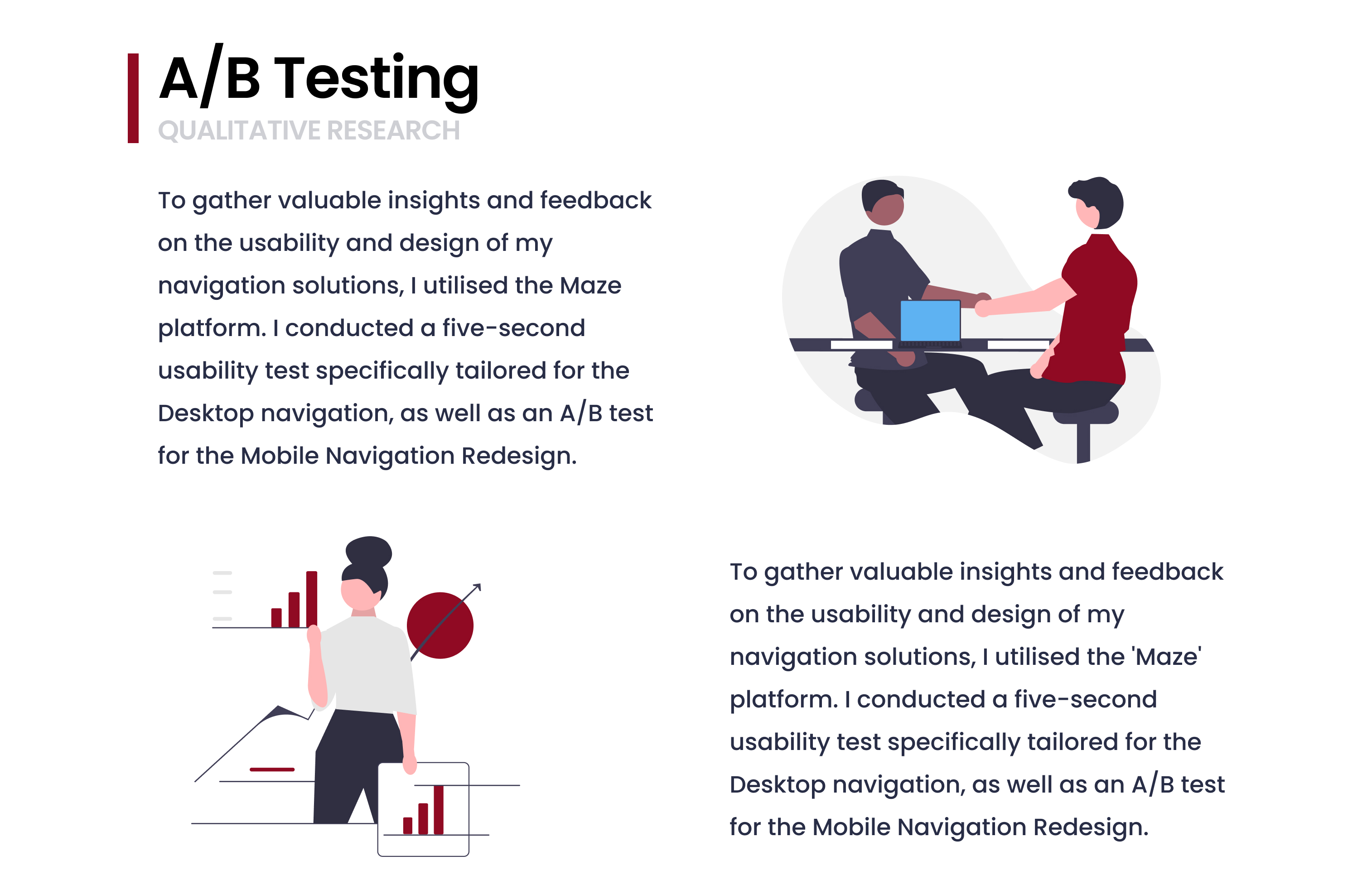 A/B Testing
QUALITATIVE RESEARCH

To gather valuable insights and feedback on the usability and design of my navigation solutions, I utilised the Maze platform. I conducted a five-second usability test specifically tailored for the Desktop navigation, as well as an A/B test for the Mobile Navigation Redesign.

To gather valuable insights and feedback on the usability and design of my navigation solutions, I utilised the 'Maze' platform. I conducted a five-second usability test specifically tailored for the Desktop navigation, as well as an A/B test for the Mobile Navigation Redesign.